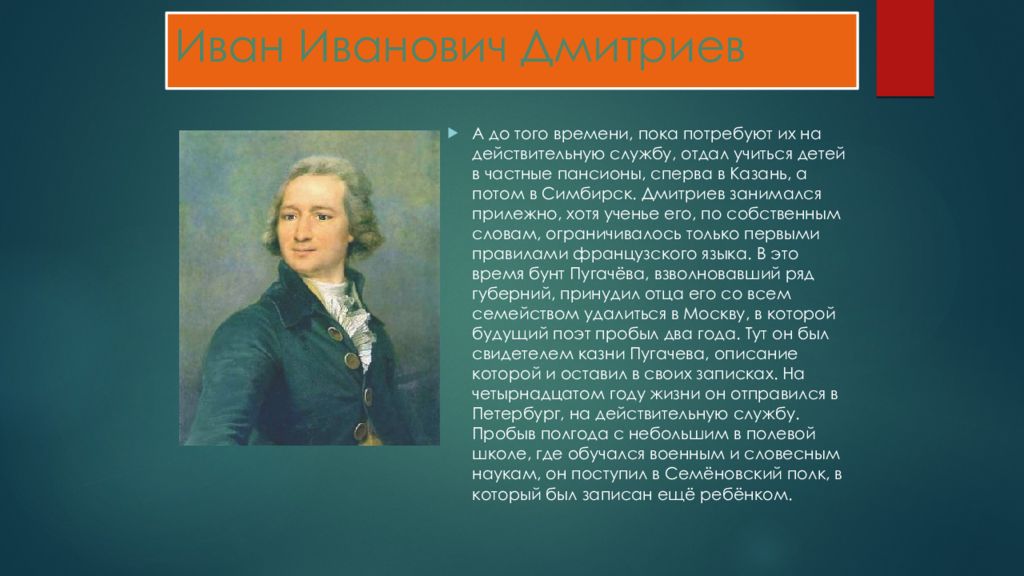 Иван Иванович Дмитриев

А до того времени, пока потребуют их на действительную службу, отдал учиться детей в частные пансионы, сперва в Казань, а потом в Симбирск. Дмитриев занимался прилежно, хотя ученье его, по собственным словам, ограничивалось только первыми правилами французского языка. В это время бунт Пугачёва, взволновавший ряд губерний, принудил отца его со всем семейством удалиться в Москву, в которой будущий поэт пробыл два года. Тут он был свидетелем казни Пугачева, описание которой и оставил в своих записках. На четырнадцатом году жизни он отправился в Петербург, на действительную службу. Пробыв полгода с небольшим в полевой школе, где обучался военным и словесным наукам, он поступил в Семёновский полк, в который был записан ещё ребёнком.